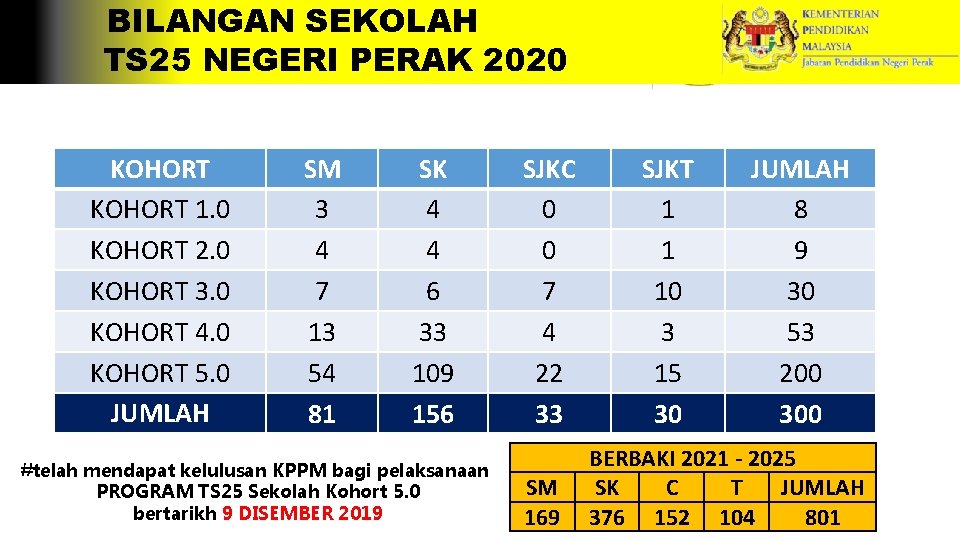 BILANGAN SEKOLAH
TS25 NEGERI PERAK 2020

KEMENTERIAN
PENDIDIKAN
MALAYSIA
Jabatan Pendidikan Negeri Perak

| KOHORT | SM | SK | SJKC | SJKT | JUMLAH |
|---|---|---|---|---|---|
| KOHORT 1.0 | 3 | 4 | 0 | 1 | 8 |
| KOHORT 2.0 | 4 | 4 | 0 | 1 | 9 |
| KOHORT 3.0 | 7 | 6 | 7 | 10 | 30 |
| KOHORT 4.0 | 13 | 33 | 4 | 3 | 53 |
| KOHORT 5.0 | 54 | 109 | 22 | 15 | 200 |
| JUMLAH | 81 | 156 | 33 | 30 | 300 |

#telah mendapat kelulusan KPPM bagi pelaksanaan PROGRAM TS25 Sekolah Kohort 5.0 bertarikh 9 DISEMBER 2019

BERBAKI 2021 - 2025

| SM | SK | C | T | JUMLAH |
|---|---|---|---|---|
| 169 | 376 | 152 | 104 | 801 |